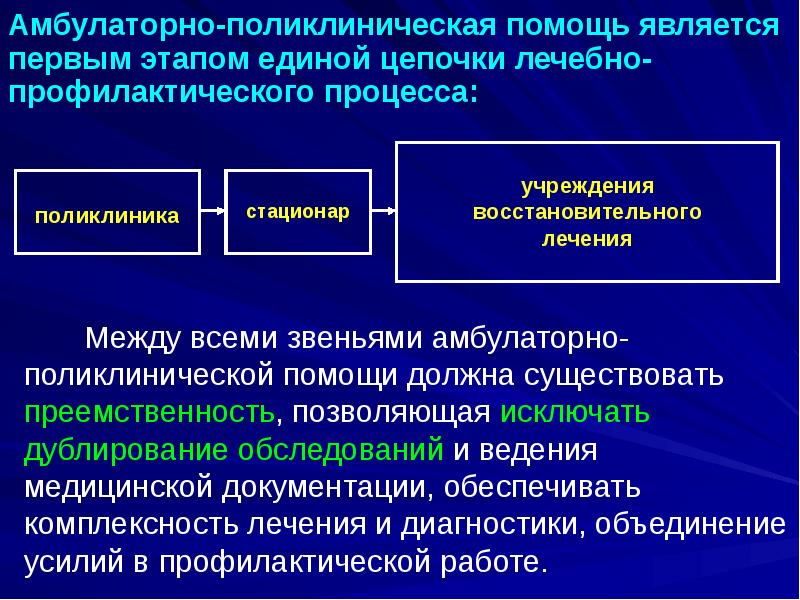 Амбулаторно-поликлиническая помощь является первым этапом единой цепочки лечебно-профилактического процесса:

поликлиника

стационар

учреждения восстановительного лечения

Между всеми звеньями амбулаторно-поликлинической помощи должна существовать преемственность, позволяющая исключать дублирование обследований и ведения медицинской документации, обеспечивать комплексность лечения и диагностики, объединение усилий в профилактической работе.